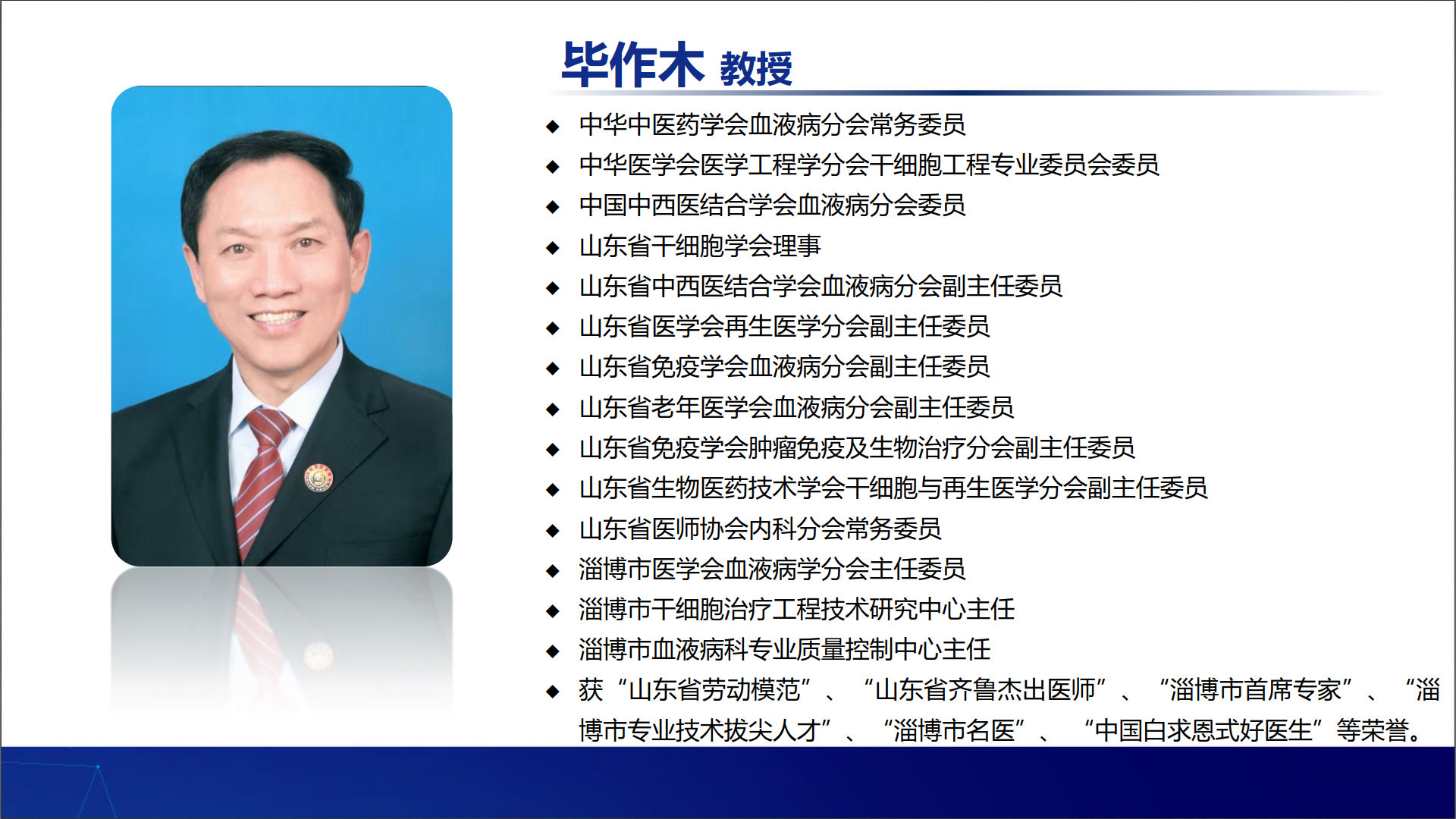 毕作木 教授

◆ 中华中医药学会血液病分会常务委员
◆ 中华医学会医学工程学分会干细胞工程专业委员会委员
◆ 中国中西医结合学会血液病分会委员
◆ 山东省干细胞学会理事
◆ 山东省中西医结合学会血液病分会副主任委员
◆ 山东省医学会再生医学分会副主任委员
◆ 山东省免疫学会血液病分会副主任委员
◆ 山东省老年医学会血液病分会副主任委员
◆ 山东省免疫学会肿瘤免疫及生物治疗分会副主任委员
◆ 山东省生物医药技术学会干细胞与再生医学分会副主任委员
◆ 山东省医师协会内科分会常务委员
◆ 淄博市医学会血液病学分会主任委员
◆ 淄博市干细胞治疗工程技术研究中心主任
◆ 淄博市血液病科专业质量控制中心主任
◆ 获“山东省劳动模范”、“山东省齐鲁杰出医师”、“淄博市首席专家”、“淄博市专业技术拔尖人才”、“淄博市名医”、“中国白求恩式好医生”等荣誉。